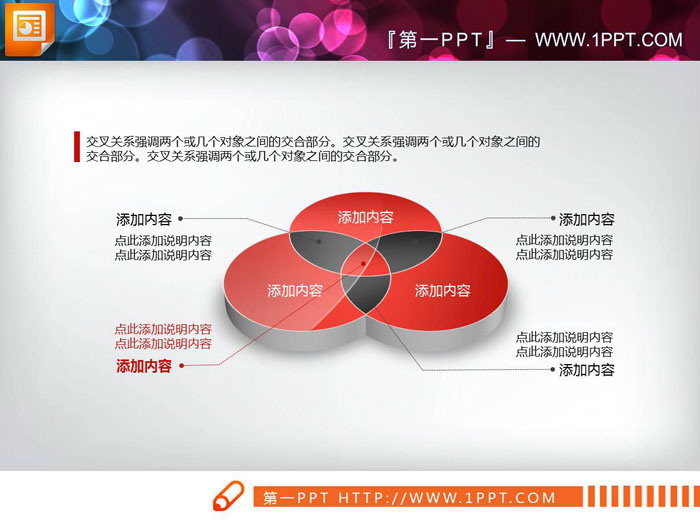 『第一PPT』— WWW.1PPT.COM

交叉关系强调两个或几个对象之间的交合部分。交叉关系强调两个或几个对象之间的交合部分。交叉关系强调两个或几个对象之间的交合部分。

添加内容
点此添加说明内容
点此添加说明内容

添加内容

添加内容
点此添加说明内容
点此添加说明内容

添加内容

添加内容

点此添加说明内容
点此添加说明内容
添加内容

点此添加说明内容
点此添加说明内容
添加内容

第一PPT HTTP://WWW.1PPT.COM